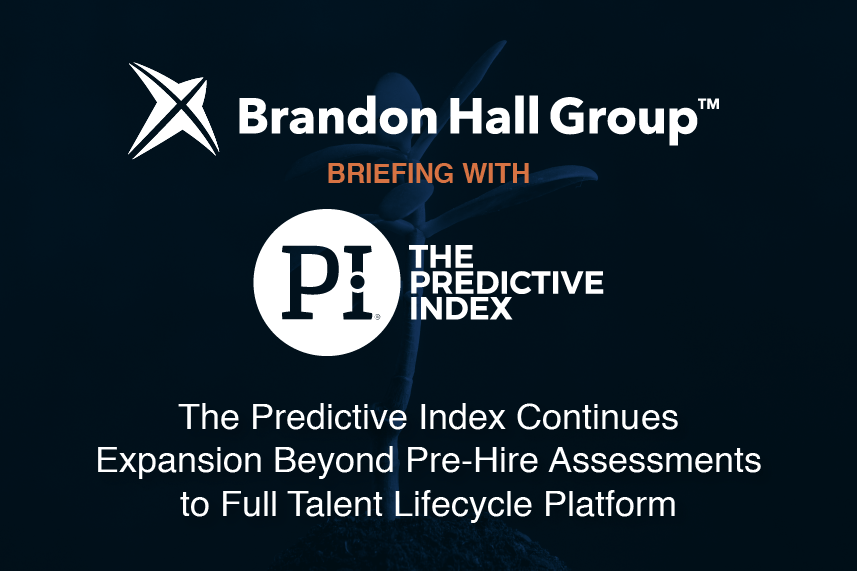 Brandon Hall Group™

BRIEFING WITH

PI THE PREDICTIVE INDEX

The Predictive Index Continues Expansion Beyond Pre-Hire Assessments to Full Talent Lifecycle Platform